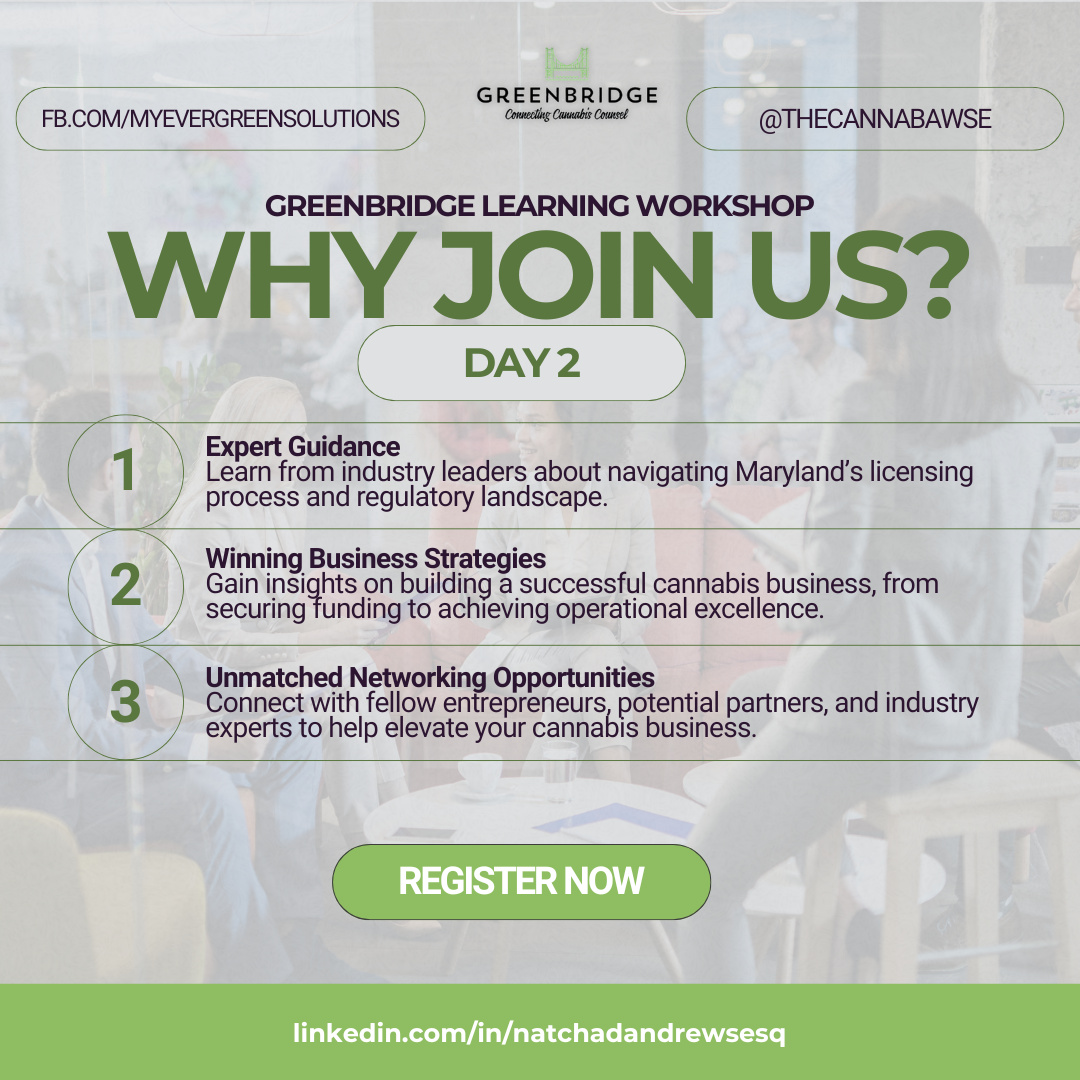 FB.COM/MYEVERGREENSOLUTIONS

GREENBRIDGE
Connecting Cannabis Counsel

@THECANNABAWSE

GREENBRIDGE LEARNING WORKSHOP

WHY JOIN US?

DAY 2

1
Expert Guidance
Learn from industry leaders about navigating Maryland's licensing process and regulatory landscape.

2
Winning Business Strategies
Gain insights on building a successful cannabis business, from securing funding to achieving operational excellence.

3
Unmatched Networking Opportunities
Connect with fellow entrepreneurs, potential partners, and industry experts to help elevate your cannabis business.

REGISTER NOW

linkedin.com/in/natchadandrewsesq